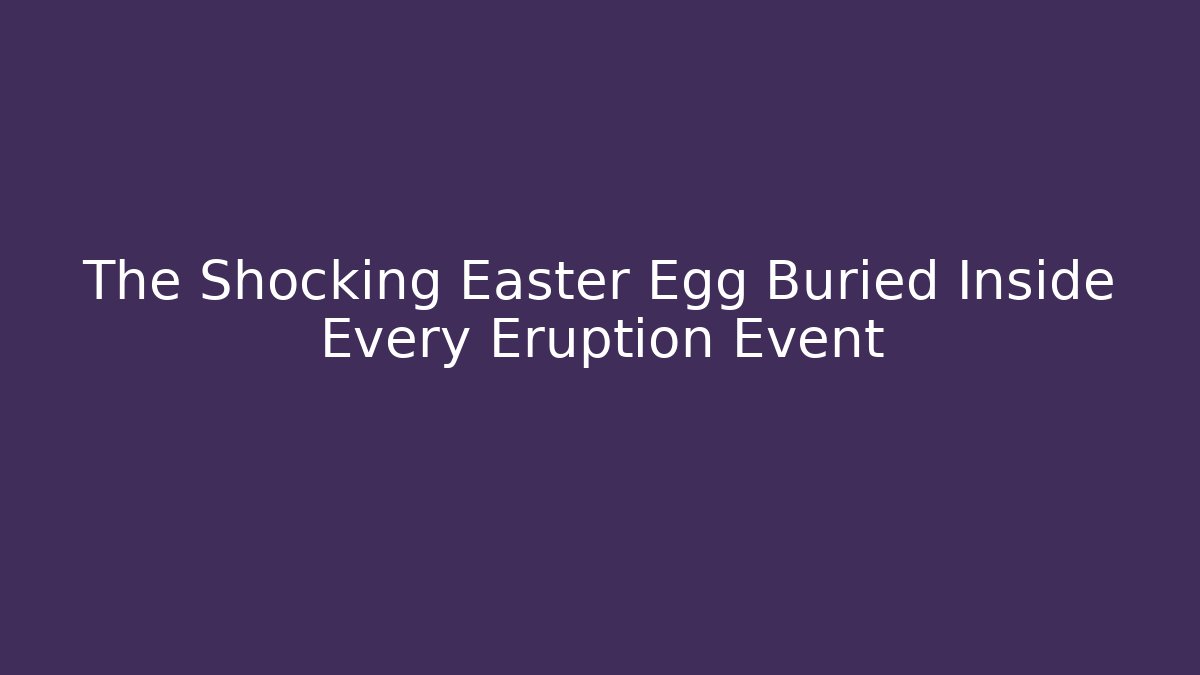 The Shocking Easter Egg Buried Inside Every Eruption Event